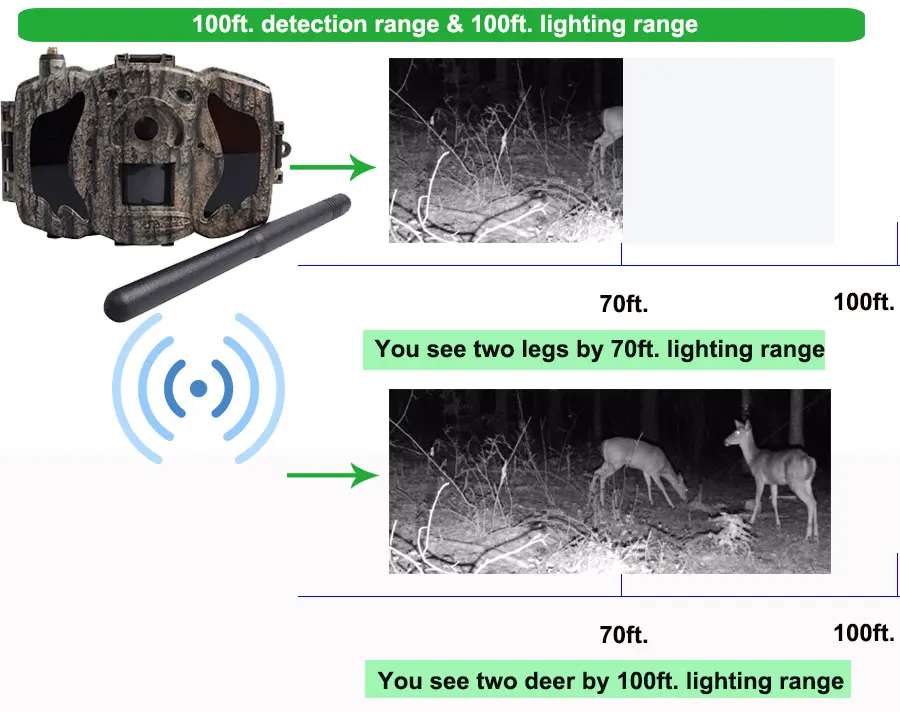 100ft. detection range & 100ft. lighting range

70ft.

100ft.

You see two legs by 70ft. lighting range

70ft.

100ft.

You see two deer by 100ft. lighting range